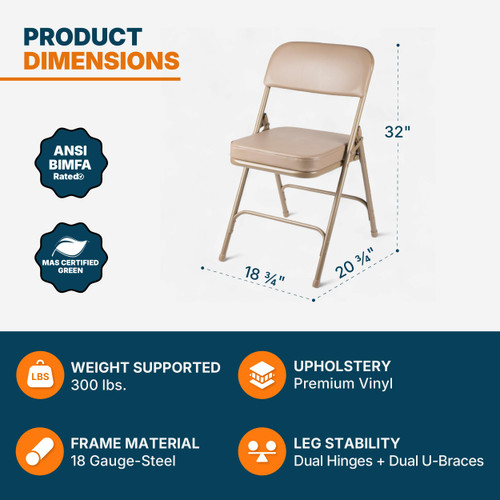 PRODUCT
DIMENSIONS

ANSI
BIMFA
Rated

MAS CERTIFIED
GREEN

32"

18 ¾"

20 ¾"

LBS

WEIGHT SUPPORTED
300 lbs.

UPHOLSTERY
Premium Vinyl

FRAME MATERIAL
18 Gauge-Steel

LEG STABILITY
Dual Hinges + Dual U-Braces